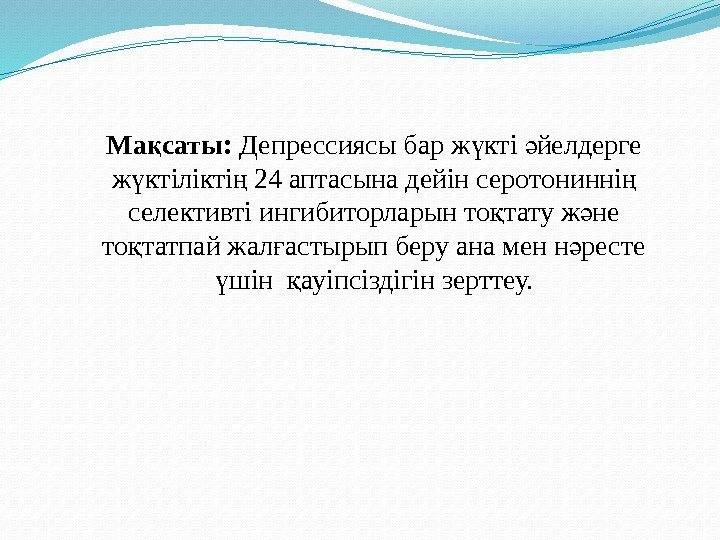 Мақсаты: Депрессиясы бар жүкті әйелдерге жүктіліктің 24 аптасына дейін серотониннің селективті ингибиторларын тоқтату және тоқтатпай жалғастырып беру ана мен нәресте үшін қауіпсіздігін зерттеу.